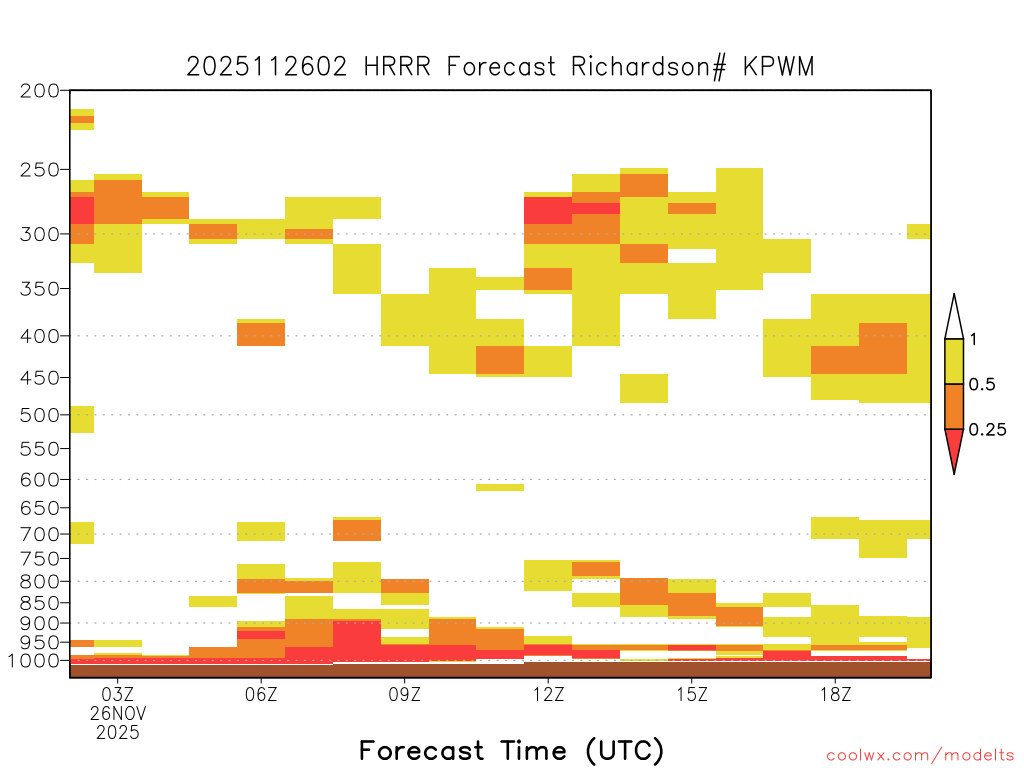 2025112602 HRRR Forecast Richardson# KPWM

200
250
300
350
400
450
500
550
600
650
700
750
800
850
900
950
1000

03Z
26NOV
2025

06Z

09Z

12Z

15Z

18Z

1
0.5
0.25

Forecast Time (UTC)

coolwx.com/modelts